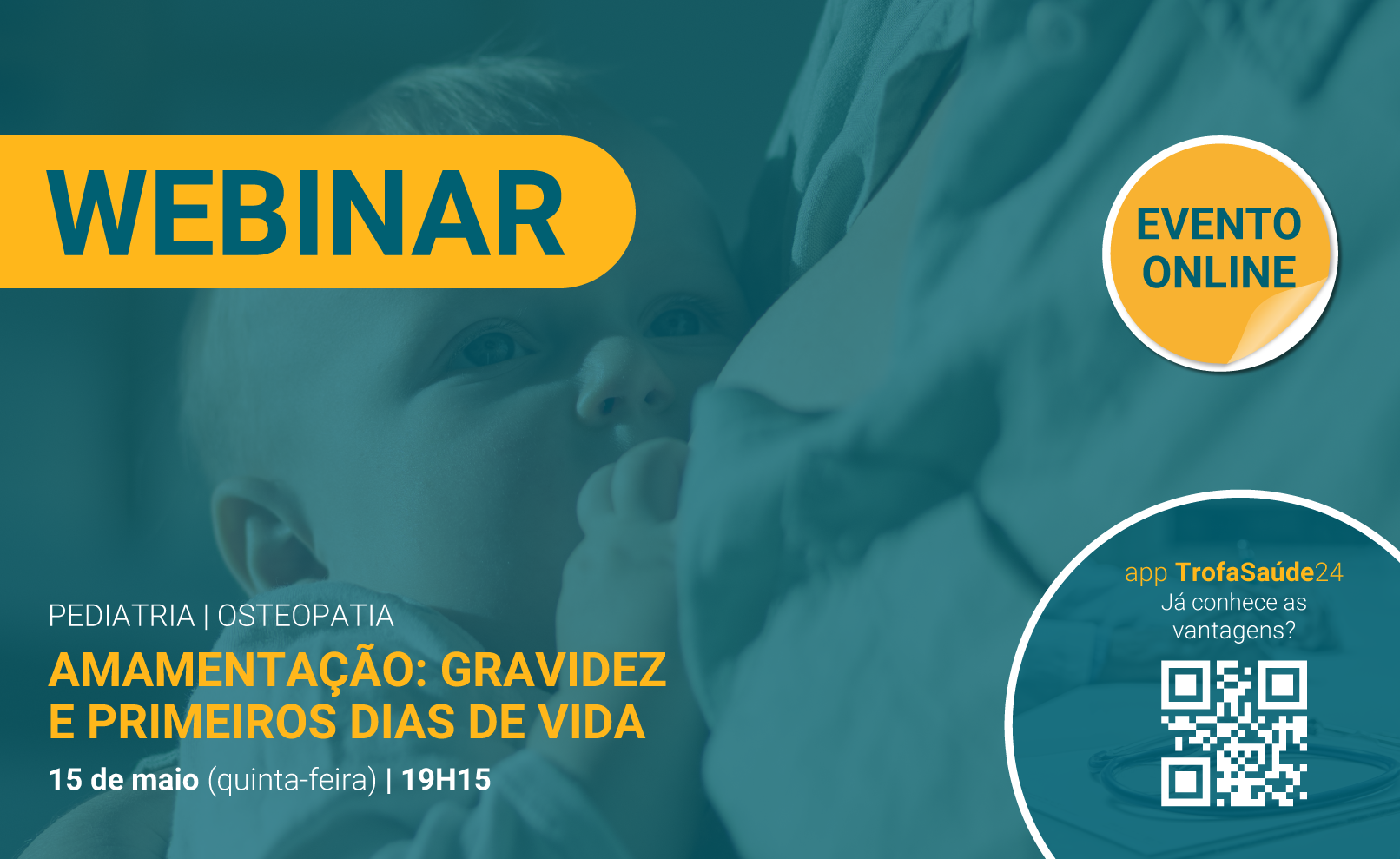 WEBINAR

EVENTO ONLINE

PEDIATRIA | OSTEOPATIA

AMAMENTAÇÃO: GRAVIDEZ E PRIMEIROS DIAS DE VIDA

15 de maio (quinta-feira) | 19H15

app TrofaSaúde24
Já conhece as vantagens?